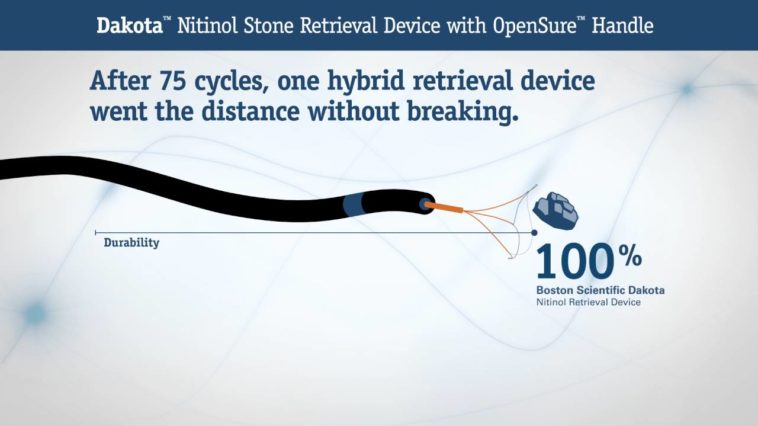 Dakota™ Nitinol Stone Retrieval Device with OpenSure™ Handle

After 75 cycles, one hybrid retrieval device went the distance without breaking.

Durability

100%
Boston Scientific Dakota
Nitinol Retrieval Device